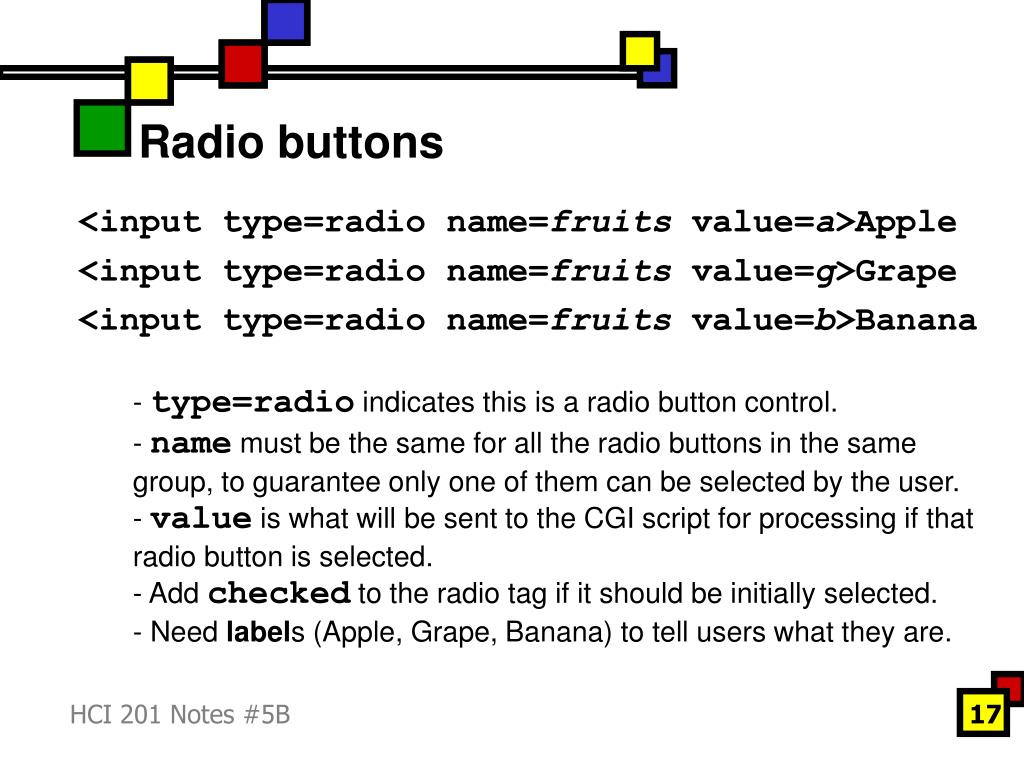 Radio buttons

<input type=radio name=fruits value=a>Apple
<input type=radio name=fruits value=g>Grape
<input type=radio name=fruits value=b>Banana

- type=radio indicates this is a radio button control.
- name must be the same for all the radio buttons in the same group, to guarantee only one of them can be selected by the user.
- value is what will be sent to the CGI script for processing if that radio button is selected.
- Add checked to the radio tag if it should be initially selected.
- Need labels (Apple, Grape, Banana) to tell users what they are.

HCI 201 Notes #5B

17